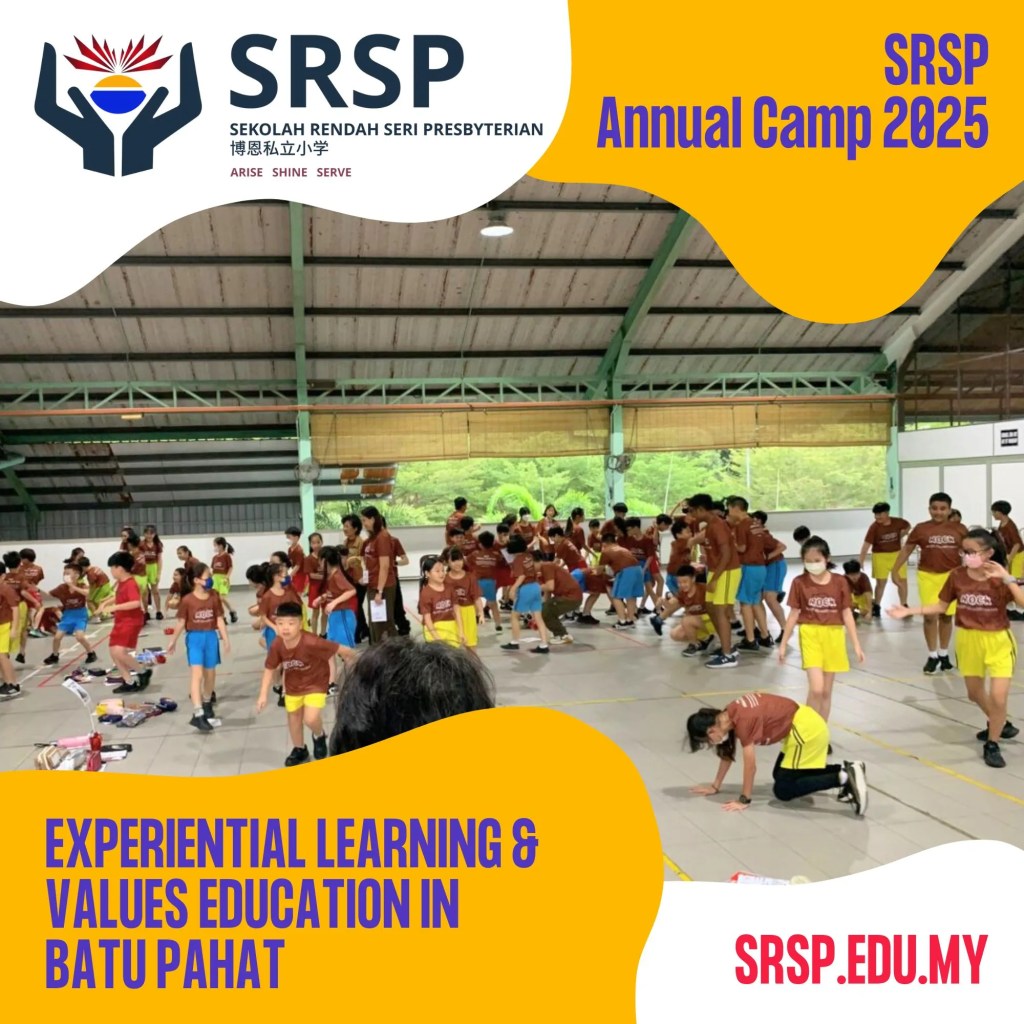 SRSP
SEKOLAH RENDAH SERI PRESBYTERIAN
博恩私立小学
ARISE SHINE SERVE

SRSP
Annual Camp 2025

EXPERIENTIAL LEARNING & VALUES EDUCATION IN BATU PAHAT

SRSP.EDU.MY